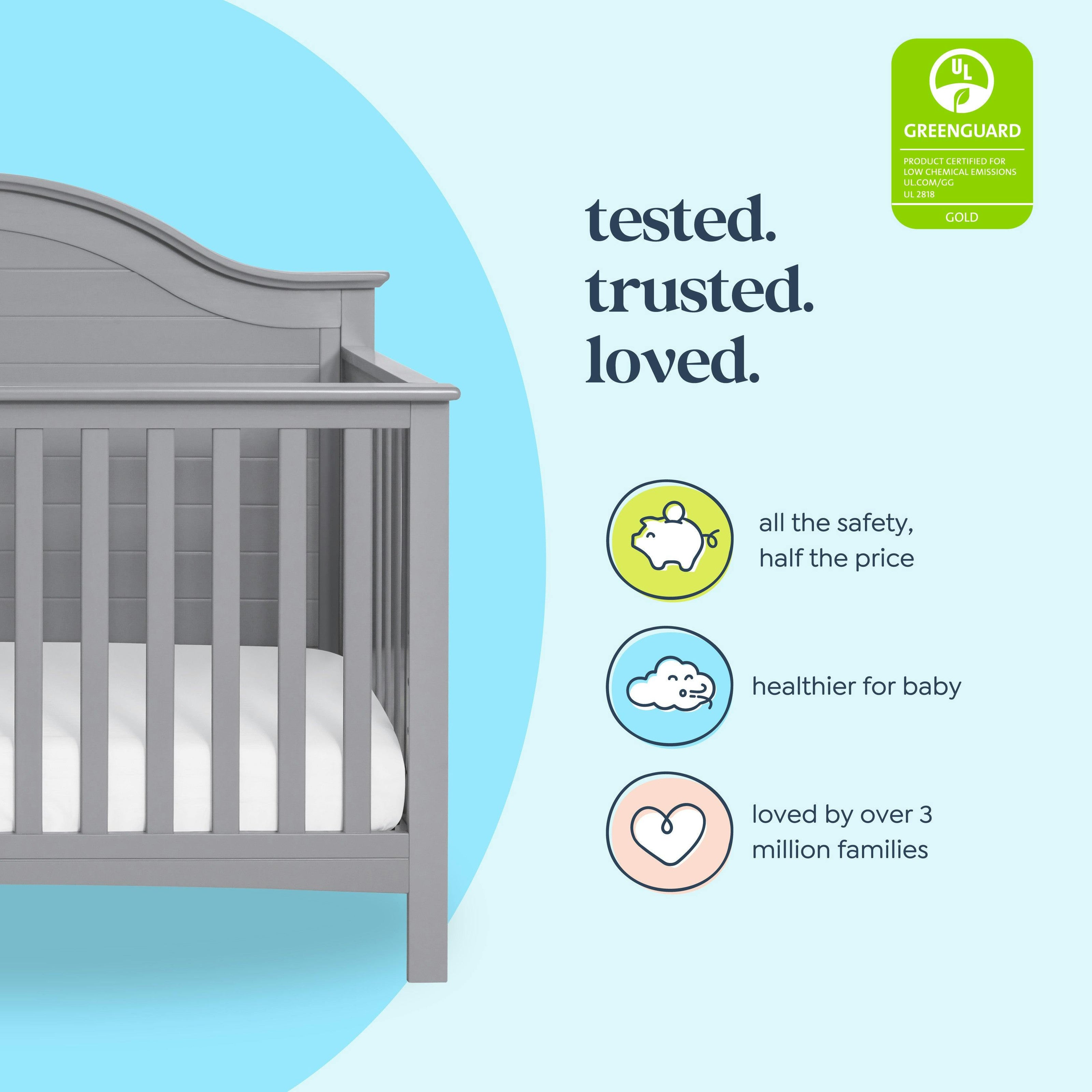 UL
GREENGUARD
PRODUCT CERTIFIED FOR LOW CHEMICAL EMISSIONS
UL.COM/GG
UL 2818
GOLD

tested.
trusted.
loved.

all the safety, half the price

healthier for baby

loved by over 3 million families